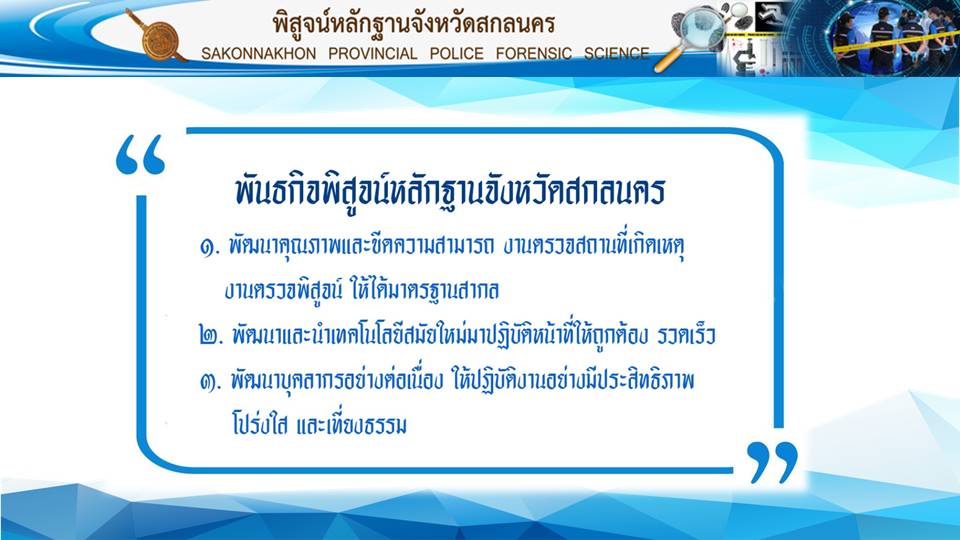 พิสูจน์หลักฐานจังหวัดสกลนคร
SAKONNAKHON PROVINCIAL POLICE FORENSIC SCIENCE

“

พันธกิจพิสูจน์หลักฐานจังหวัดสกลนคร

๑. พัฒนาคุณภาพและขีดความสามารถ งานตรวจสถานที่เกิดเหตุ งานตรวจพิสูจน์ ให้ได้มาตรฐานสากล

๒. พัฒนาและนำเทคโนโลยีสมัยใหม่มาปฏิบัติหน้าที่ให้ถูกต้อง รวดเร็ว

๓. พัฒนาบุคลากรอย่างต่อเนื่อง ให้ปฏิบัติงานอย่างมีประสิทธิภาพ โปร่งใส และเที่ยงธรรม

”